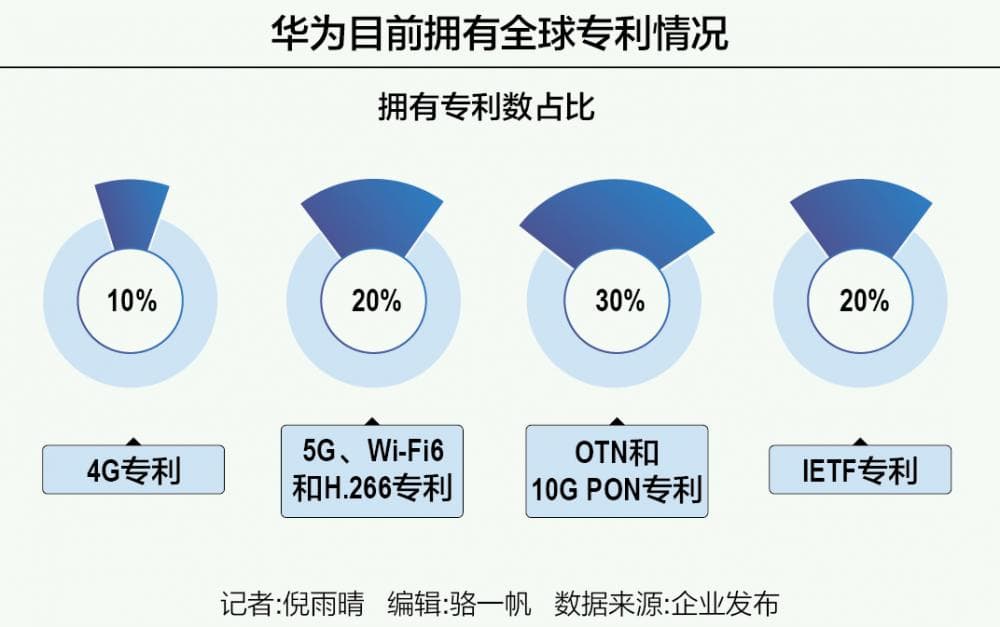 华为目前拥有全球专利情况

拥有专利数占比

10%

20%

30%

20%

4G专利

5G、Wi-Fi6和H.266专利

OTN和10G PON专利

IETF专利

记者:倪雨晴　编辑:骆一帆　数据来源:企业发布